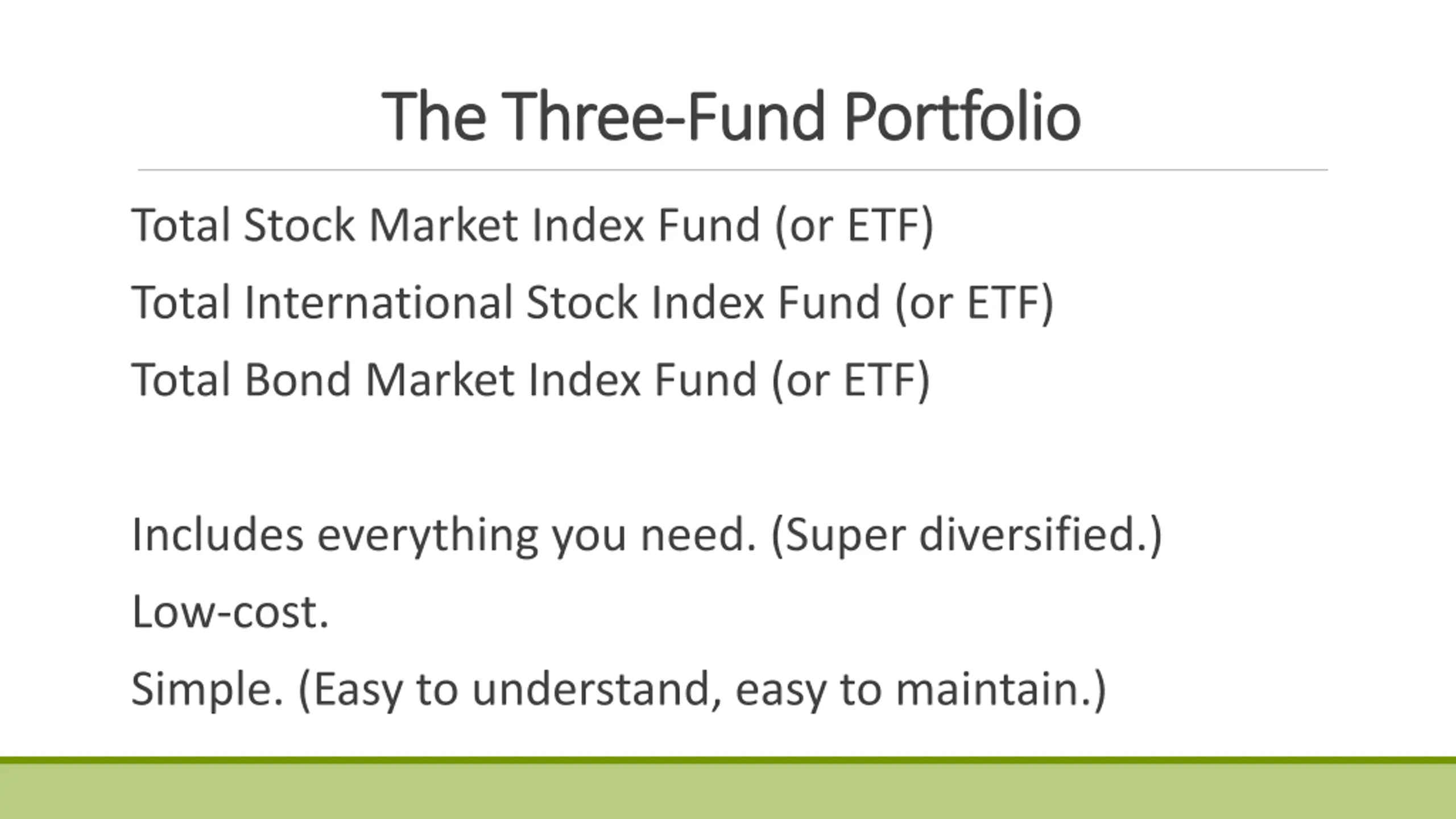 The Three-Fund Portfolio

Total Stock Market Index Fund (or ETF)

Total International Stock Index Fund (or ETF)

Total Bond Market Index Fund (or ETF)

Includes everything you need. (Super diversified.)

Low-cost.

Simple. (Easy to understand, easy to maintain.)